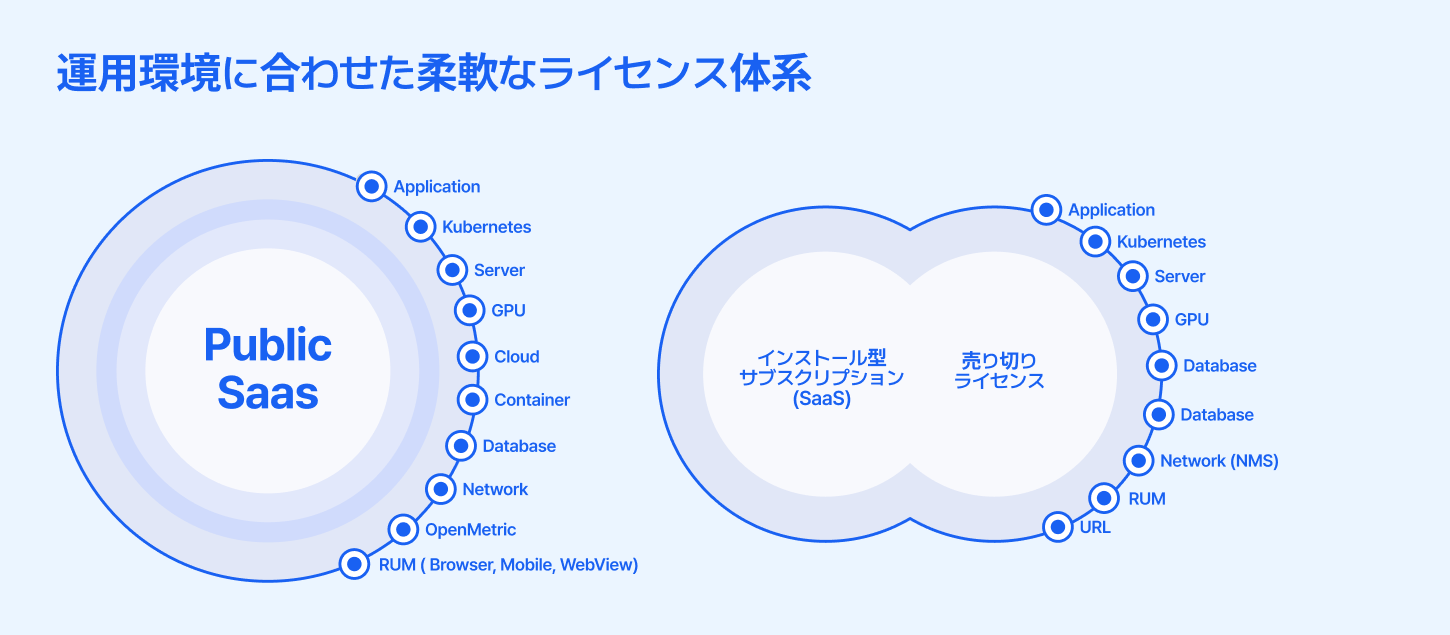 運用環境に合わせた柔軟なライセンス体系

Public Saas

Application
Kubernetes
Server
GPU
Cloud
Container
Database
Network
OpenMetric
RUM ( Browser, Mobile, WebView)

インストール型
サブスクリプション
(SaaS)

売り切り
ライセンス

Application
Kubernetes
Server
GPU
Database
Database
Network (NMS)
RUM
URL